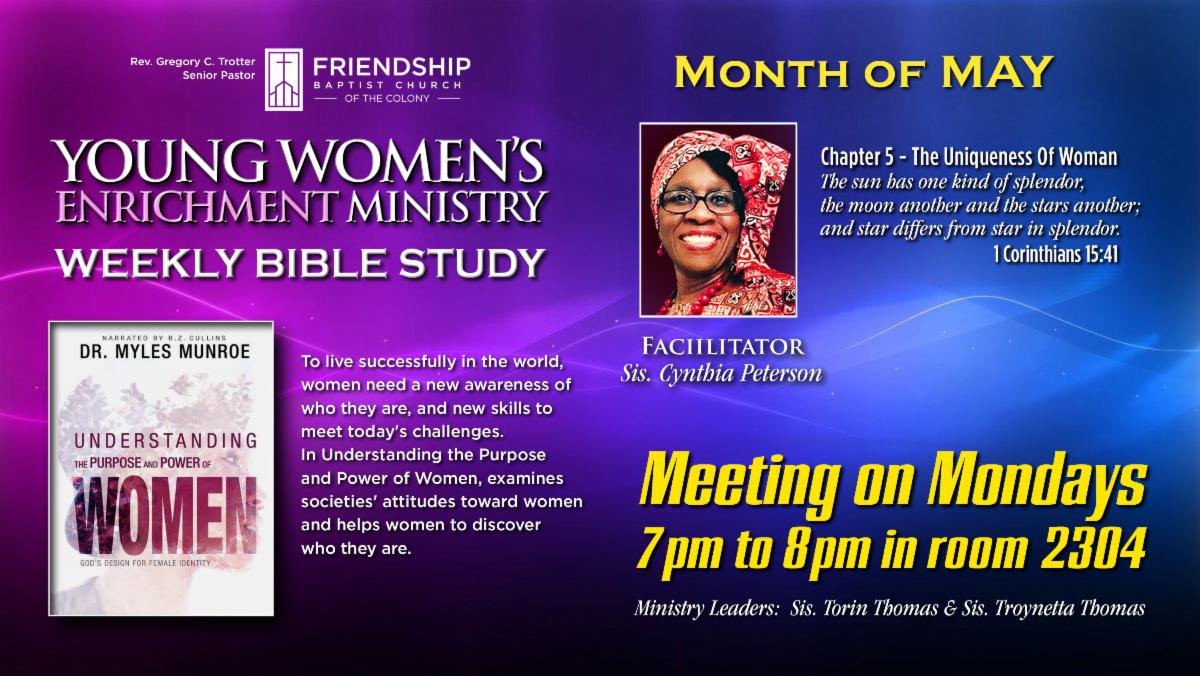 Rev. Gregory C. Trotter
Senior Pastor

FRIENDSHIP
BAPTIST CHURCH
OF THE COLONY

YOUNG WOMEN'S
ENRICHMENT MINISTRY
WEEKLY BIBLE STUDY

NARRATED BY B.Z. CULLINS
DR. MYLES MUNROE
UNDERSTANDING
THE PURPOSE AND POWER OF
WOMEN
GOD'S DESIGN FOR FEMALE IDENTITY

To live successfully in the world, women need a new awareness of who they are, and new skills to meet today's challenges.
In Understanding the Purpose and Power of Women, examines societies' attitudes toward women and helps women to discover who they are.

MONTH OF MAY

Chapter 5 - The Uniqueness Of Woman
The sun has one kind of splendor, the moon another and the stars another; and star differs from star in splendor.
1 Corinthians 15:41

FACIILITATOR
Sis. Cynthia Peterson

Meeting on Mondays
7pm to 8pm in room 2304

Ministry Leaders: Sis. Torin Thomas & Sis. Troynetta Thomas